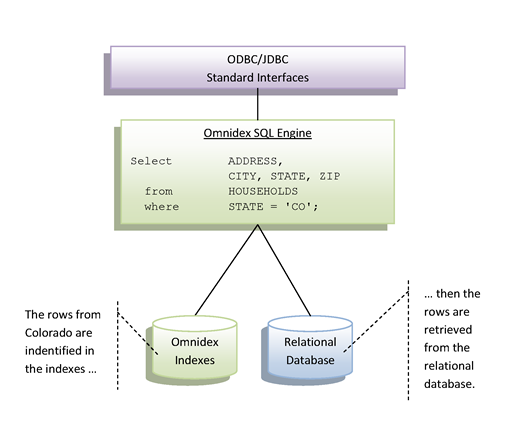 ODBC/JDBC
Standard Interfaces

Omnidex SQL Engine

Select ADDRESS,
CITY, STATE, ZIP
from HOUSEHOLDS
where STATE = 'CO';

The rows from Colorado are indentified in the indexes ...

Omnidex Indexes

Relational Database

... then the rows are retrieved from the relational database.